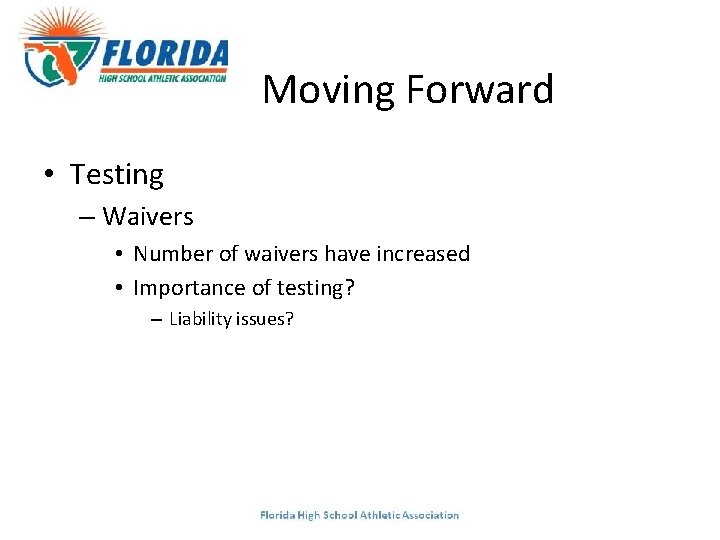 FLORIDA
HIGH SCHOOL ATHLETIC ASSOCIATION

Moving Forward

• Testing
– Waivers
• Number of waivers have increased
• Importance of testing?
– Liability issues?

Florida High School Athletic Association